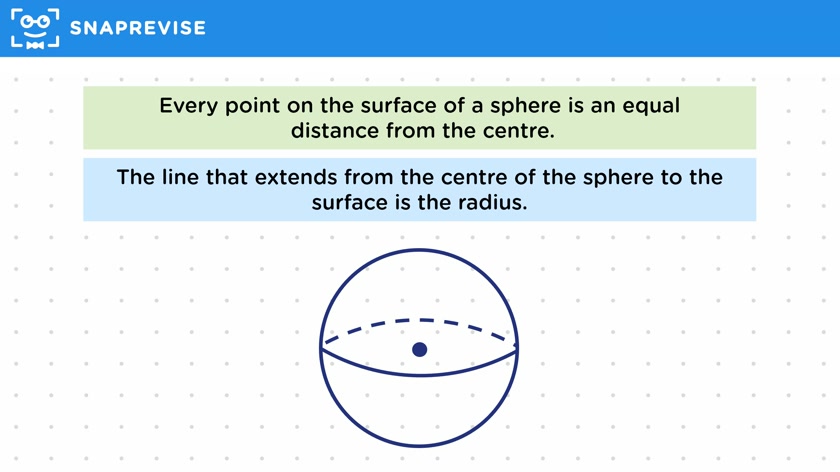 SNAPREVISE

Every point on the surface of a sphere is an equal distance from the centre.

The line that extends from the centre of the sphere to the surface is the radius.